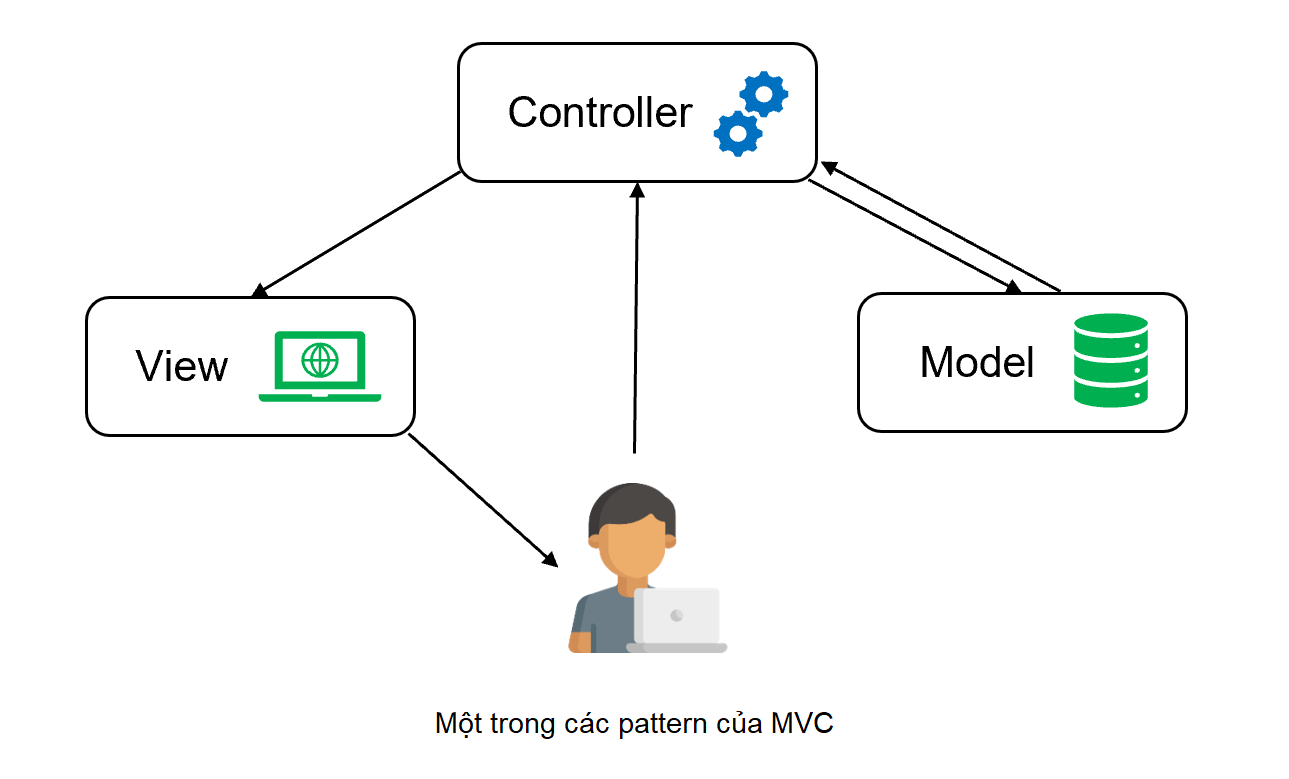 Controller

View

Model

Một trong các pattern của MVC